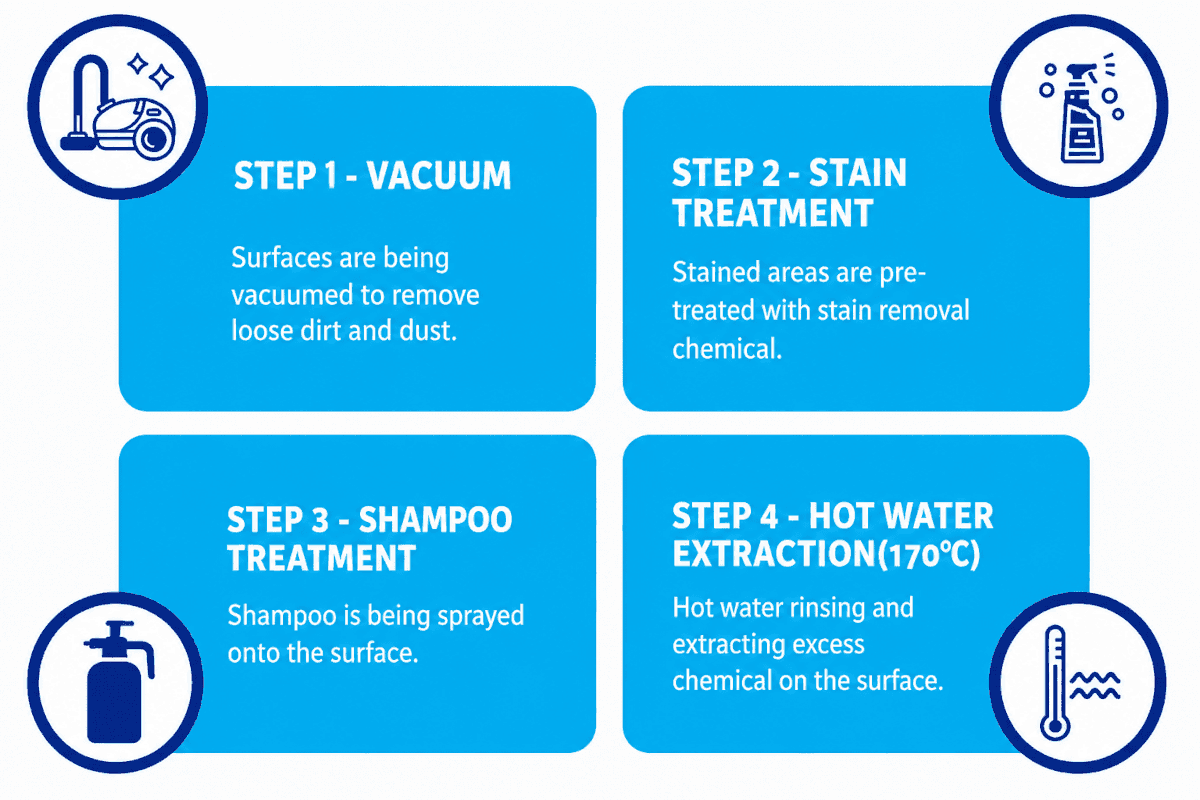 STEP 1 - VACUUM

Surfaces are being vacuumed to remove loose dirt and dust.

STEP 2 - STAIN TREATMENT

Stained areas are pre-treated with stain removal chemical.

STEP 3 - SHAMPOO TREATMENT

Shampoo is being sprayed onto the surface.

STEP 4 - HOT WATER EXTRACTION(170°C)

Hot water rinsing and extracting excess chemical on the surface.